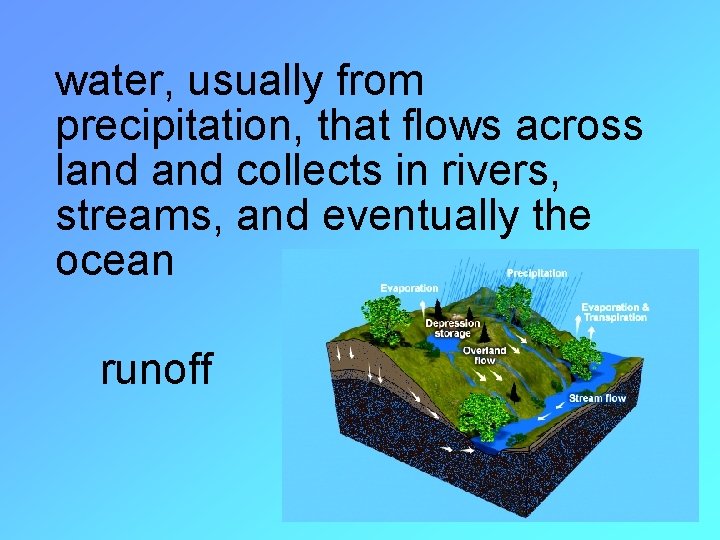 water, usually from precipitation, that flows across land and collects in rivers, streams, and eventually the ocean

runoff

Precipitation
Evaporation
Evaporation & Transpiration
Depression storage
Overland flow
Stream flow